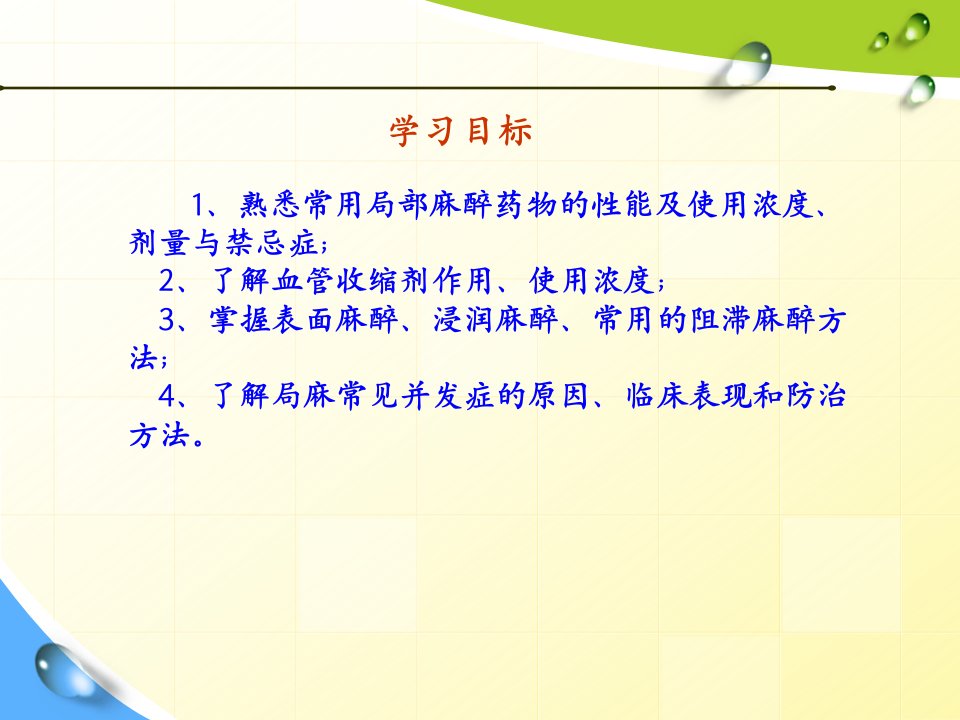 学习目标

1、熟悉常用局部麻醉药物的性能及使用浓度、剂量与禁忌症；

2、了解血管收缩剂作用、使用浓度；

3、掌握表面麻醉、浸润麻醉、常用的阻滞麻醉方法；

4、了解局麻常见并发症的原因、临床表现和防治方法。